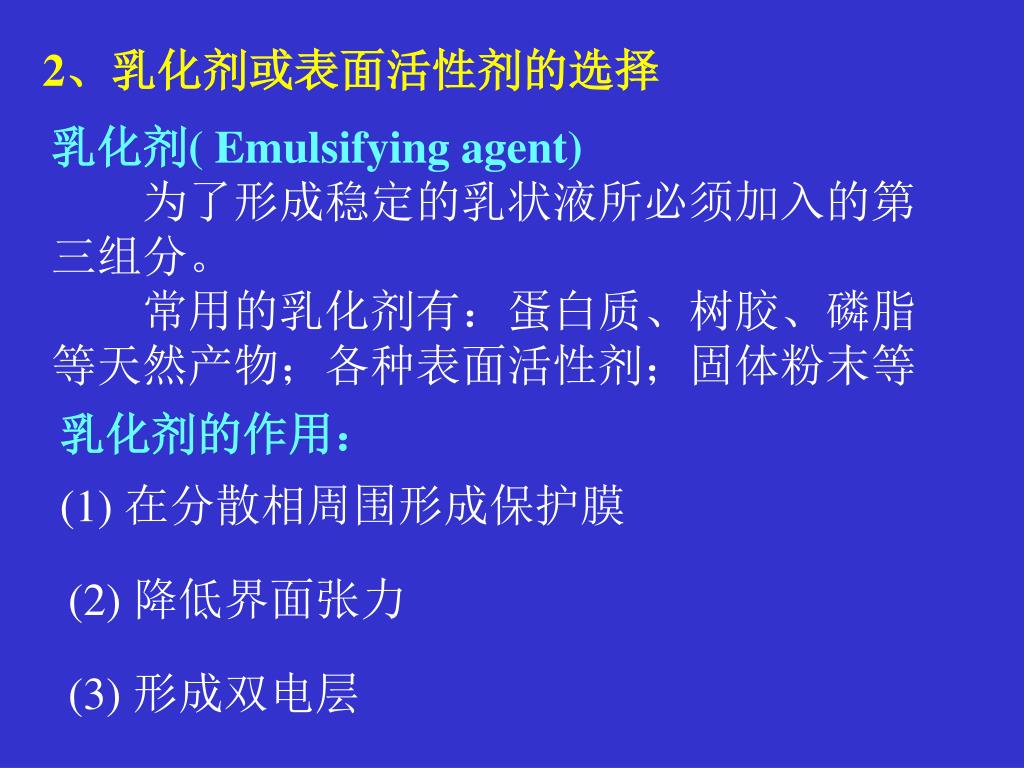 2、乳化剂或表面活性剂的选择

乳化剂( Emulsifying agent)

为了形成稳定的乳状液所必须加入的第三组分。

常用的乳化剂有：蛋白质、树胶、磷脂等天然产物；各种表面活性剂；固体粉末等

乳化剂的作用：

(1) 在分散相周围形成保护膜

(2) 降低界面张力

(3) 形成双电层